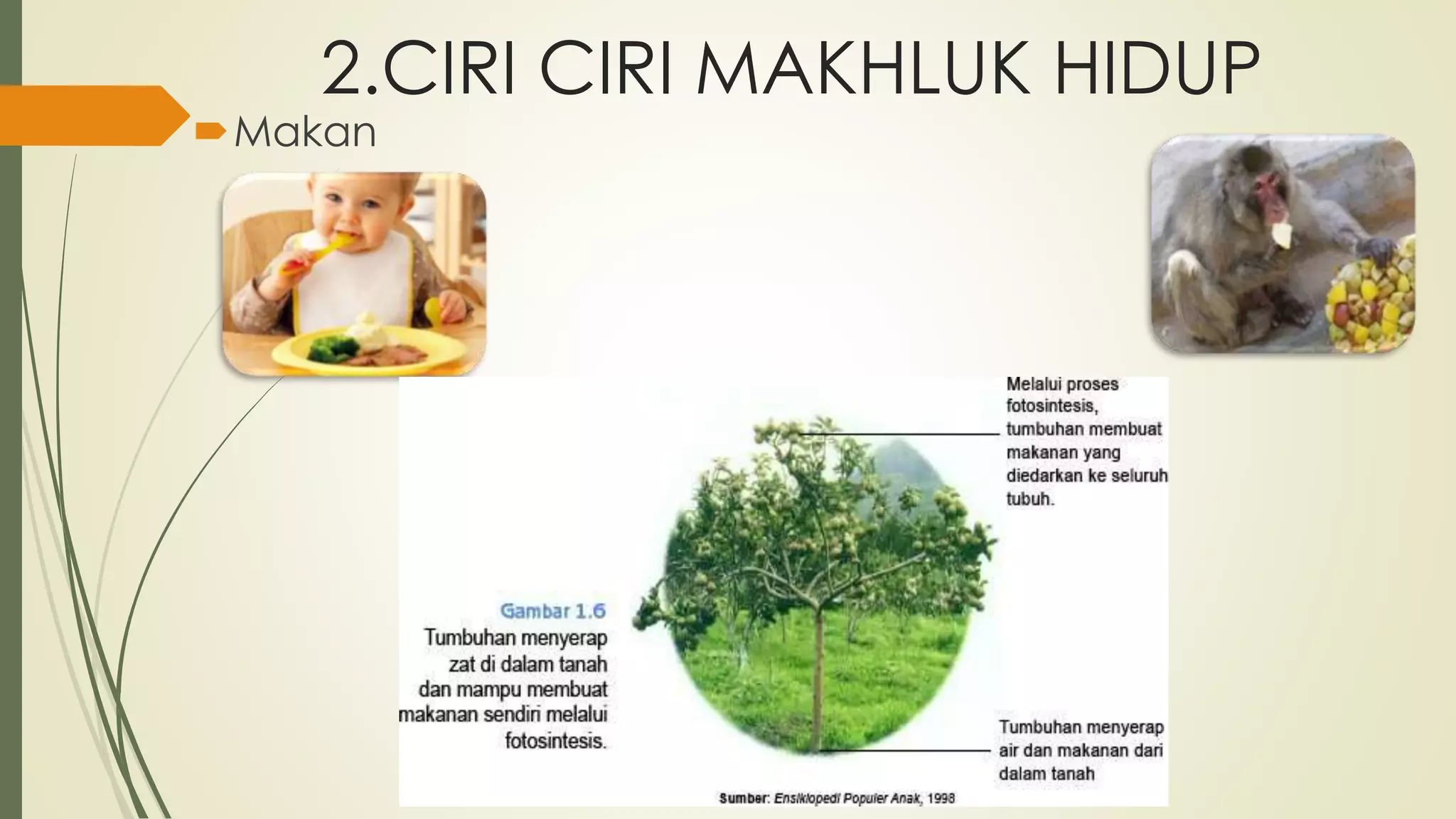 2.CIRI CIRI MAKHLUK HIDUP

Makan

Melalui proses fotosintesis, tumbuhan membuat makanan yang diedarkan ke seluruh tubuh.

Gambar 1.6
Tumbuhan menyerap zat di dalam tanah dan mampu membuat makanan sendiri melalui fotosintesis.

Tumbuhan menyerap air dan makanan dari dalam tanah

Sumber: Ensiklopedi Populer Anak, 1998